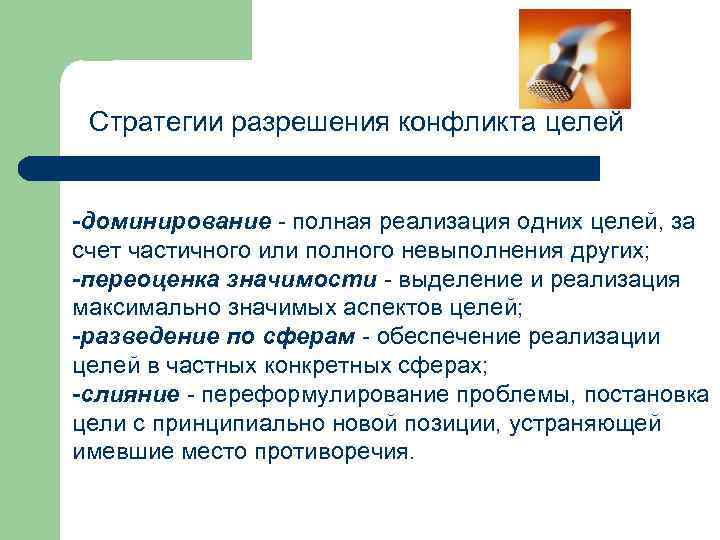 Стратегии разрешения конфликта целей

-доминирование - полная реализация одних целей, за счет частичного или полного невыполнения других;
-переоценка значимости - выделение и реализация максимально значимых аспектов целей;
-разведение по сферам - обеспечение реализации целей в частных конкретных сферах;
-слияние - переформулирование проблемы, постановка цели с принципиально новой позиции, устраняющей имевшие место противоречия.